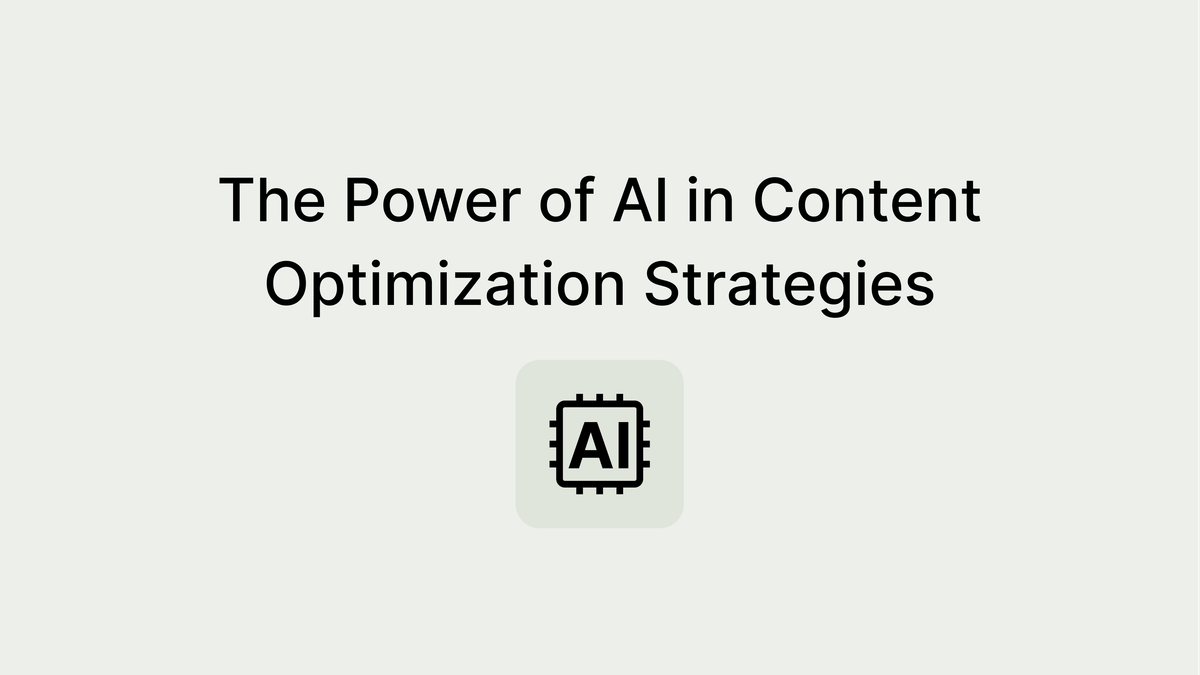 The Power of AI in Content Optimization Strategies

AI